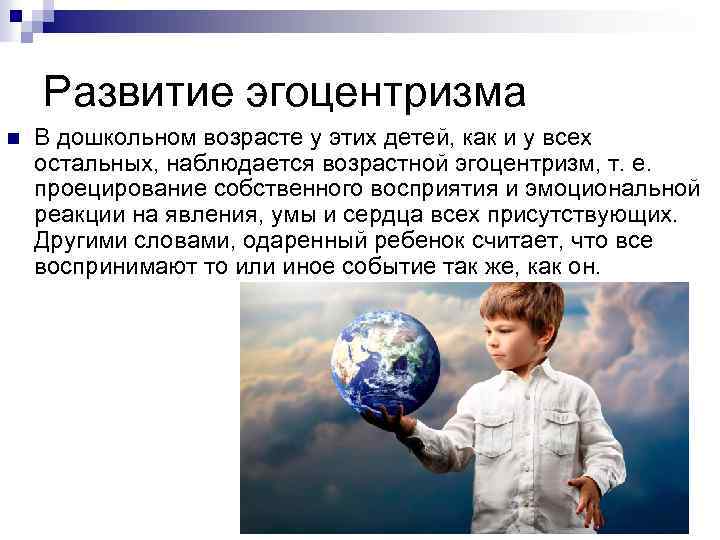 Развитие эгоцентризма

В дошкольном возрасте у этих детей, как и у всех остальных, наблюдается возрастной эгоцентризм, т. е. проецирование собственного восприятия и эмоциональной реакции на явления, умы и сердца всех присутствующих. Другими словами, одаренный ребенок считает, что все воспринимают то или иное событие так же, как он.